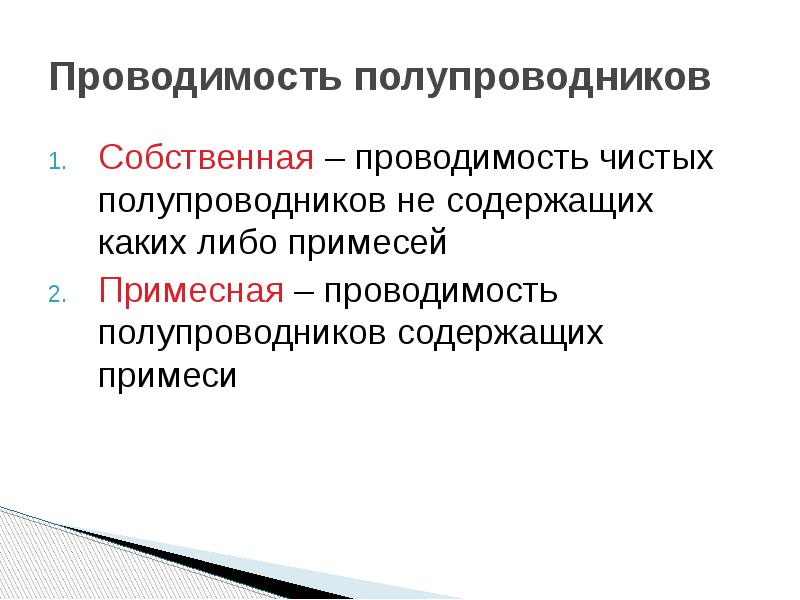 Проводимость полупроводников

1. Собственная – проводимость чистых полупроводников не содержащих каких либо примесей
2. Примесная – проводимость полупроводников содержащих примеси